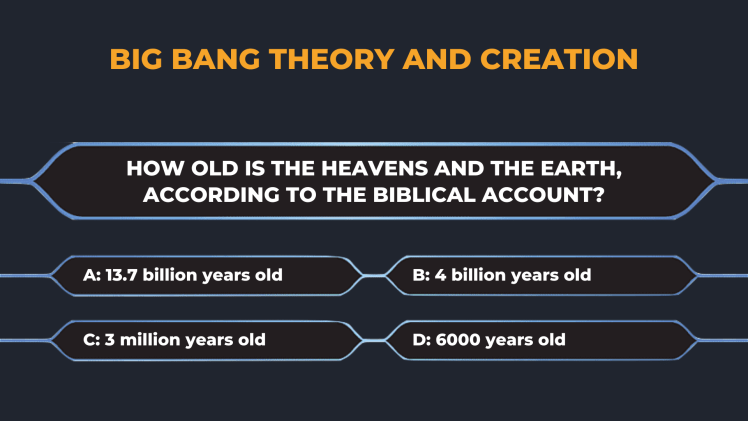 BIG BANG THEORY AND CREATION

HOW OLD IS THE HEAVENS AND THE EARTH, ACCORDING TO THE BIBLICAL ACCOUNT?

A: 13.7 billion years old

B: 4 billion years old

C: 3 million years old

D: 6000 years old